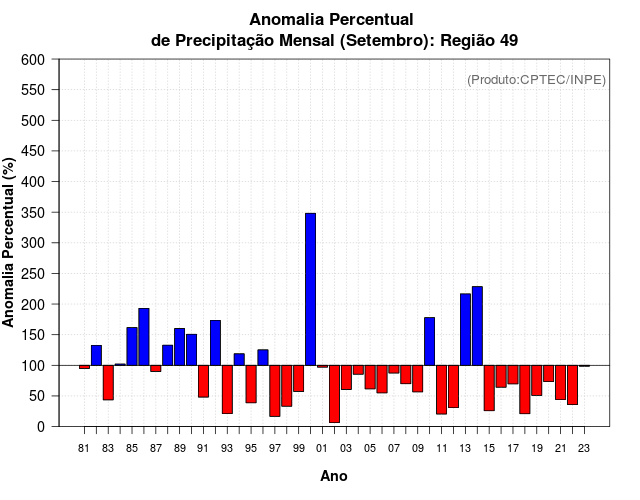 Anomalia Percentual
de Precipitação Mensal (Setembro): Região 49

(Produto:CPTEC/INPE)

Anomalia Percentual (%)

600
550
500
450
400
350
300
250
200
150
100
50
0

81 83 85 87 89 91 93 95 97 99 01 03 05 07 09 11 13 15 17 19 21 23

Ano